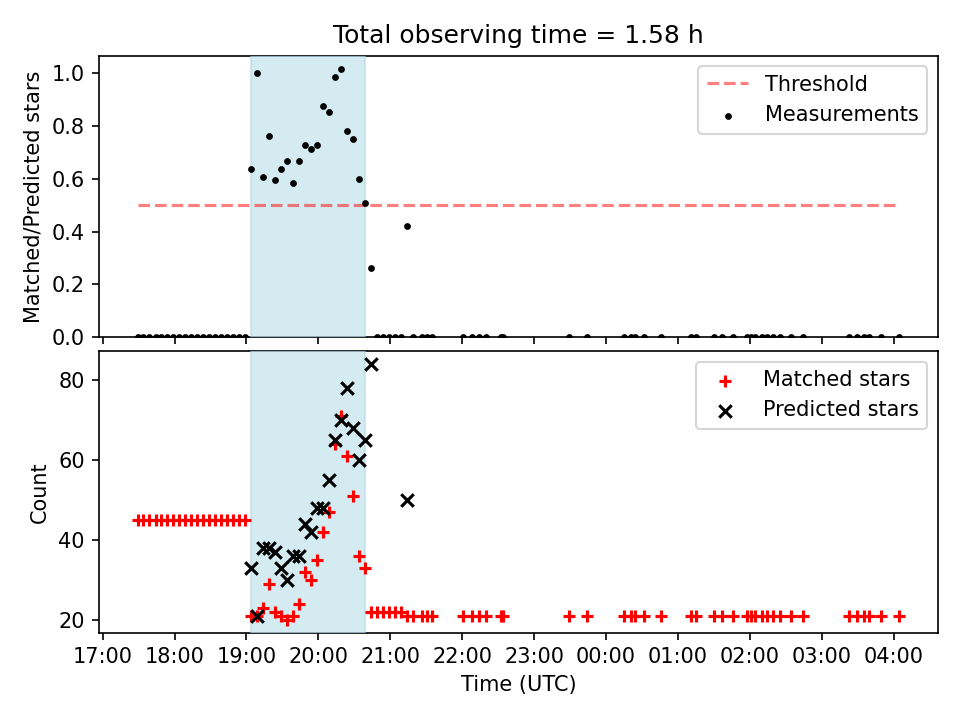 Total observing time = 1.58 h

Matched/Predicted stars

1.0
0.8
0.6
0.4
0.2
0.0

Threshold
Measurements

Count

80
60
40
20

Matched stars
Predicted stars

17:00 18:00 19:00 20:00 21:00 22:00 23:00 00:00 01:00 02:00 03:00 04:00

Time (UTC)